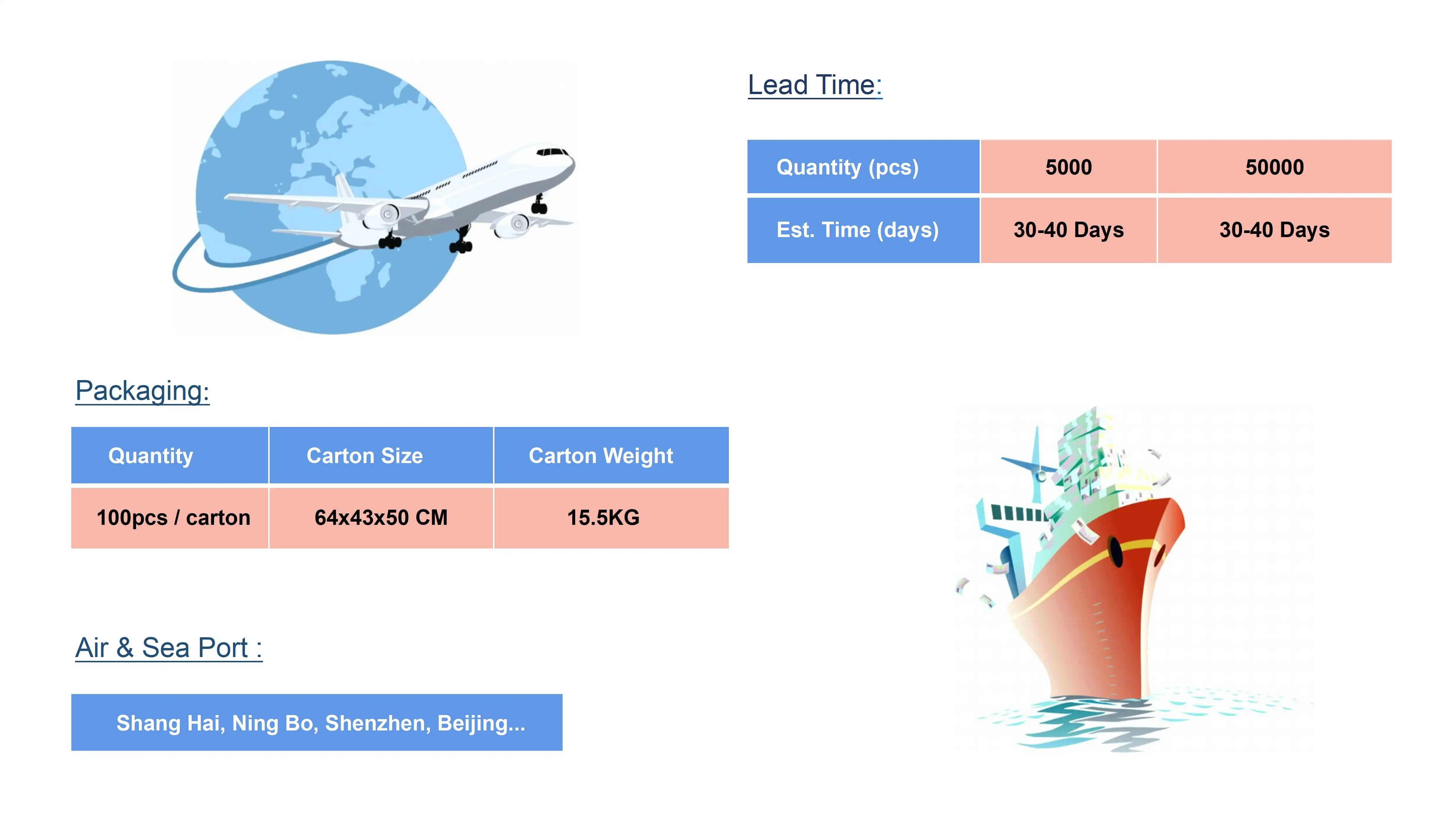 Lead Time:

| Quantity (pcs) | 5000 | 50000 |
|---|---|---|
| Est. Time (days) | 30-40 Days | 30-40 Days |

Packaging:

| Quantity | Carton Size | Carton Weight |
|---|---|---|
| 100pcs / carton | 64x43x50 CM | 15.5KG |

Air & Sea Port :

Shang Hai, Ning Bo, Shenzhen, Beijing...